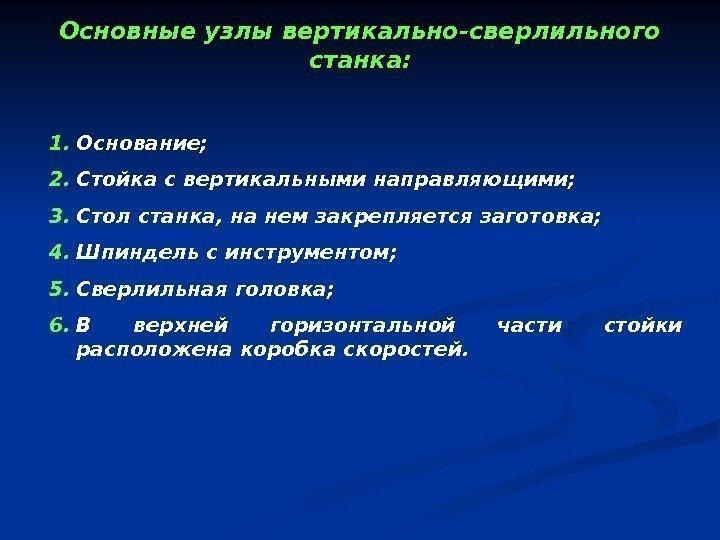 Основные узлы вертикально-сверлильного станка:

1. Основание;
2. Стойка с вертикальными направляющими;
3. Стол станка, на нем закрепляется заготовка;
4. Шпиндель с инструментом;
5. Сверлильная головка;
6. В верхней горизонтальной части стойки расположена коробка скоростей.